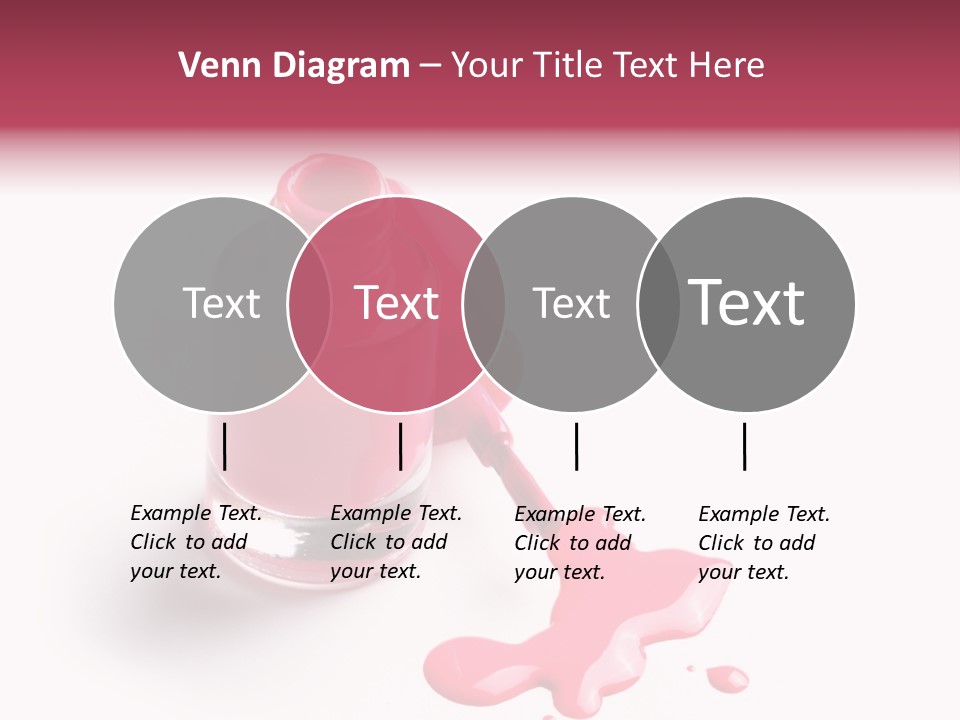 Venn Diagram – Your Title Text Here

Text

Text

Text

Text

Example Text. Click to add your text.

Example Text. Click to add your text.

Example Text. Click to add your text.

Example Text. Click to add your text.